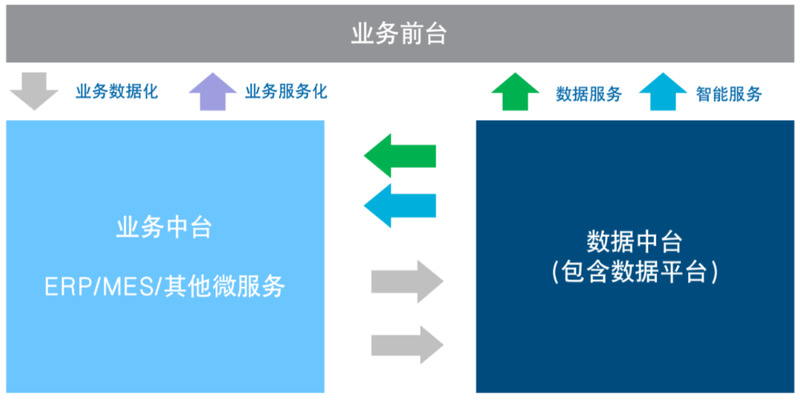 业务前台

业务数据化

业务服务化

数据服务

智能服务

业务中台

ERP/MES/其他微服务

数据中台
(包含数据平台)